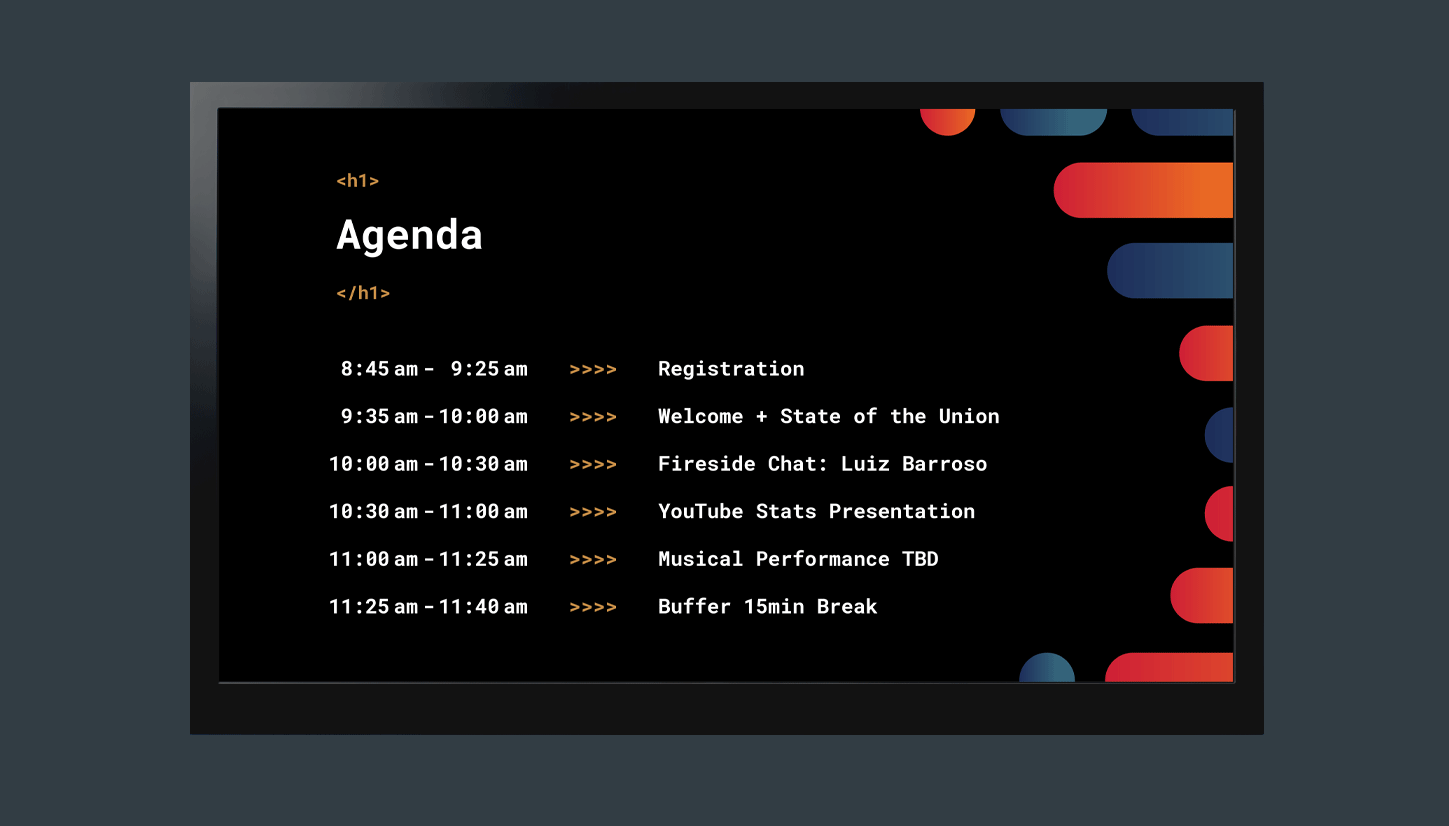 <h1>

Agenda

</h1>

8:45 am - 9:25 am >>>> Registration

9:35 am - 10:00 am >>>> Welcome + State of the Union

10:00 am - 10:30 am >>>> Fireside Chat: Luiz Barroso

10:30 am - 11:00 am >>>> YouTube Stats Presentation

11:00 am - 11:25 am >>>> Musical Performance TBD

11:25 am - 11:40 am >>>> Buffer 15min Break